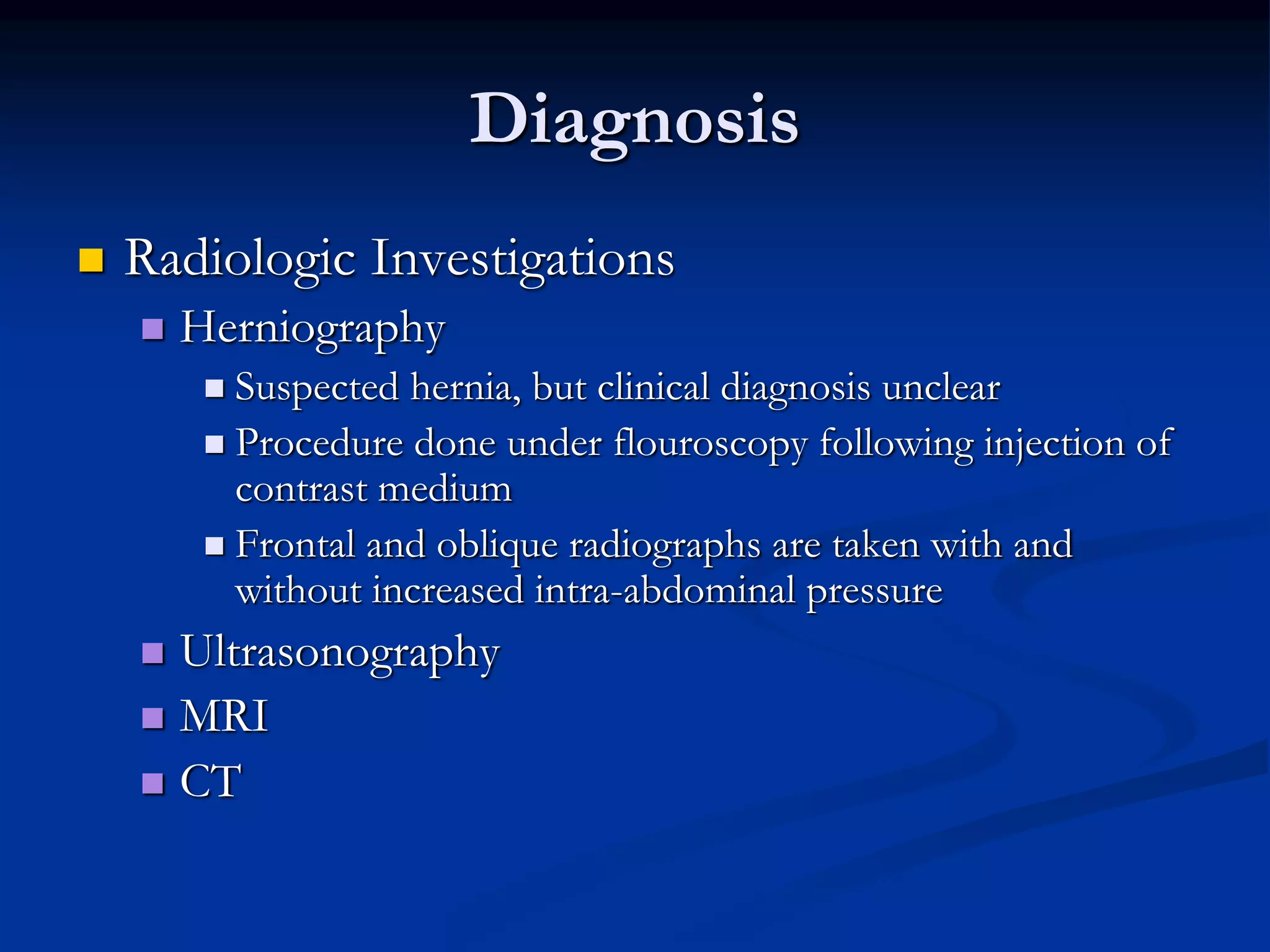 Diagnosis

Radiologic Investigations

Herniography

Suspected hernia, but clinical diagnosis unclear

Procedure done under flouroscopy following injection of contrast medium

Frontal and oblique radiographs are taken with and without increased intra-abdominal pressure

Ultrasonography

MRI

CT